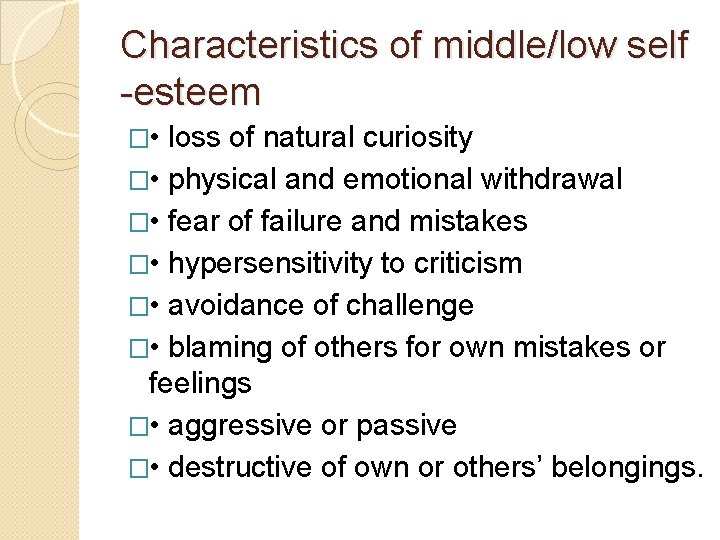 Characteristics of middle/low self -esteem

□• loss of natural curiosity
□• physical and emotional withdrawal
□• fear of failure and mistakes
□• hypersensitivity to criticism
□• avoidance of challenge
□• blaming of others for own mistakes or feelings
□• aggressive or passive
□• destructive of own or others’ belongings.